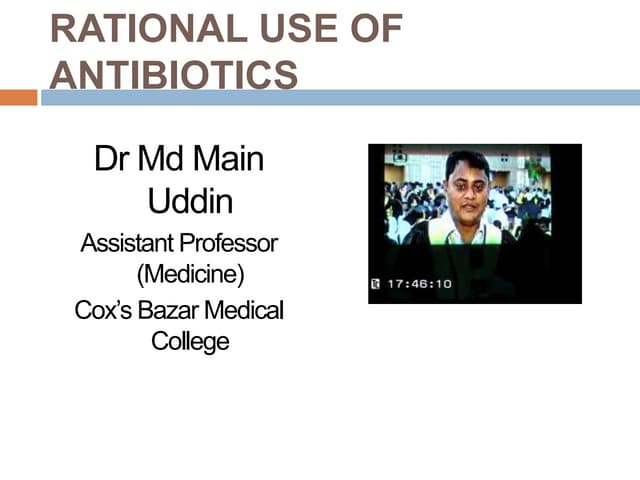 RATIONAL USE OF ANTIBIOTICS

Dr Md Main Uddin

Assistant Professor (Medicine)

Cox's Bazar Medical College

17:46:10